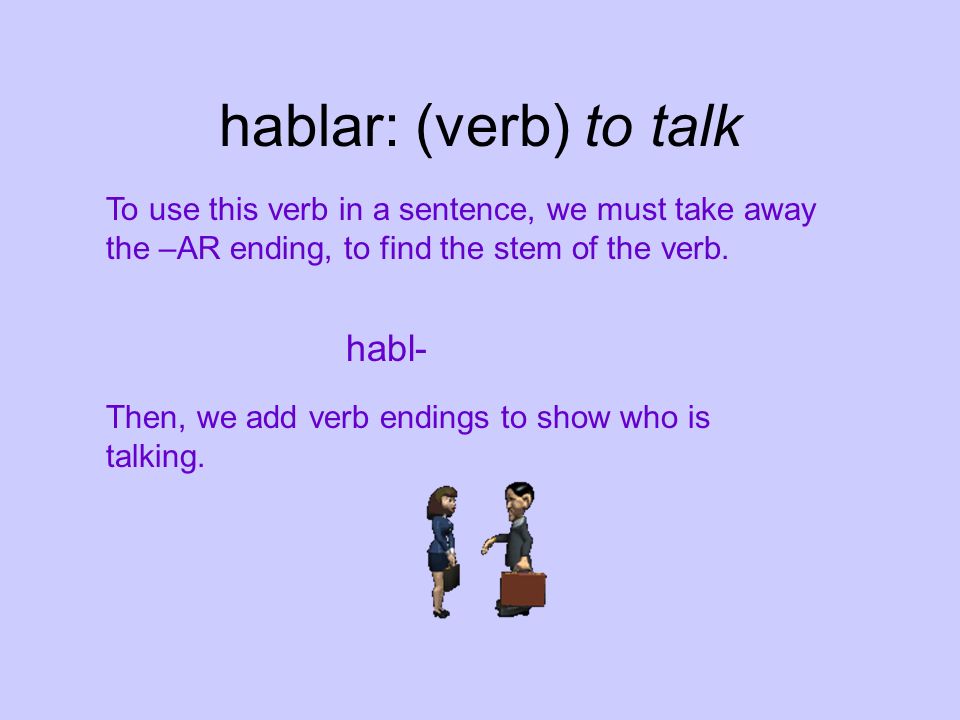 hablar: (verb) to talk

To use this verb in a sentence, we must take away the –AR ending, to find the stem of the verb.

habl-

Then, we add verb endings to show who is talking.